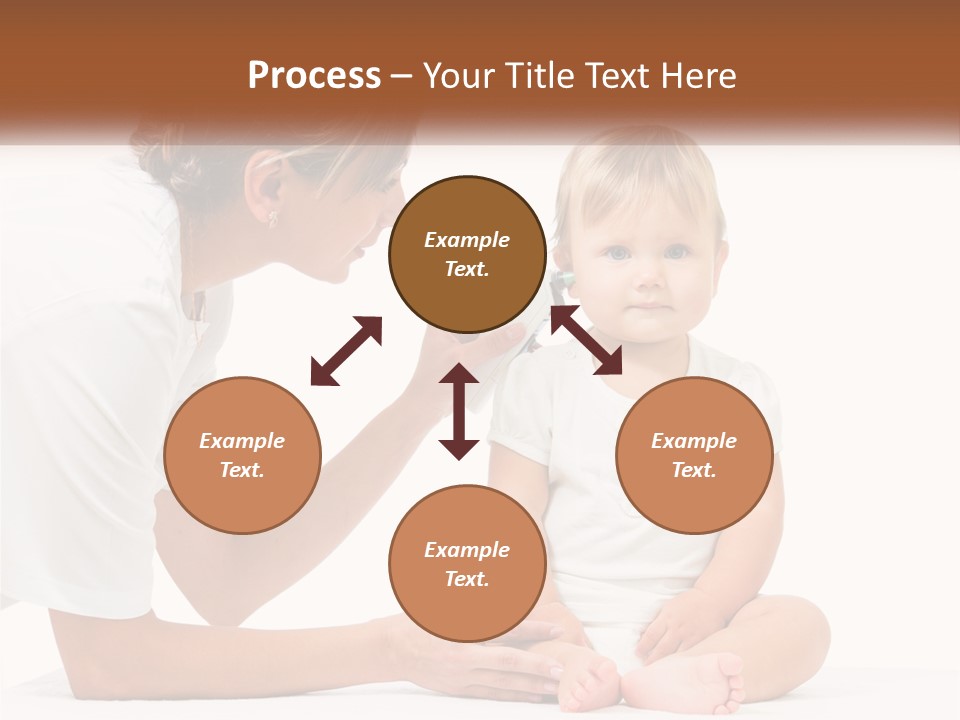 Process – Your Title Text Here

Example Text.

Example Text.

Example Text.

Example Text.